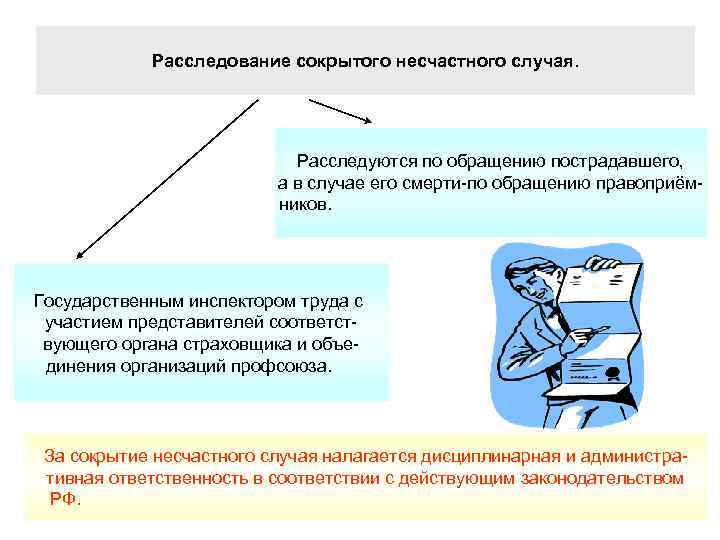 Расследование сокрытого несчастного случая.

Расследуются по обращению пострадавшего, а в случае его смерти-по обращению правоприёмников.

Государственным инспектором труда с участием представителей соответствующего органа страховщика и объединения организаций профсоюза.

За сокрытие несчастного случая налагается дисциплинарная и административная ответственность в соответствии с действующим законодательством РФ.